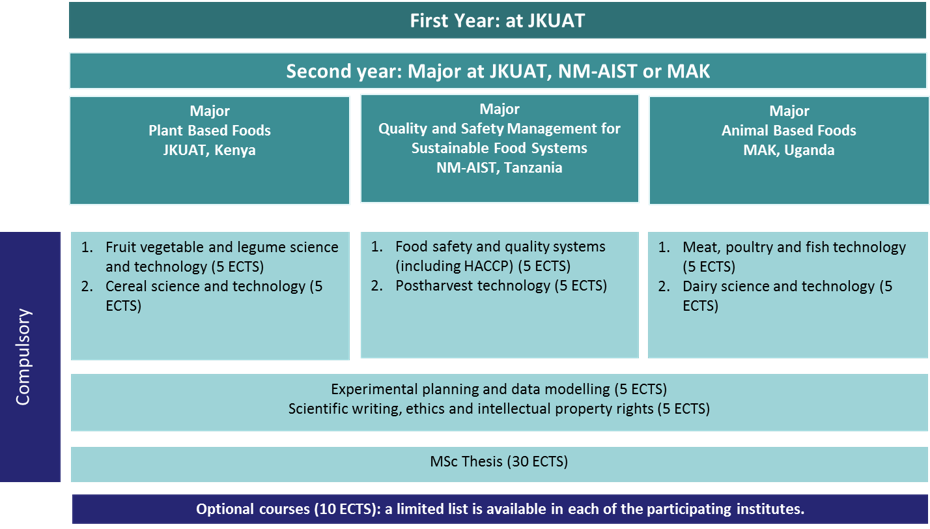 First Year: at JKUAT

Second year: Major at JKUAT, NM-AIST or MAK

Major
Plant Based Foods
JKUAT, Kenya

Major
Quality and Safety Management for Sustainable Food Systems
NM-AIST, Tanzania

Major
Animal Based Foods
MAK, Uganda

Compulsory

1. Fruit vegetable and legume science and technology (5 ECTS)
2. Cereal science and technology (5 ECTS)

1. Food safety and quality systems (including HACCP) (5 ECTS)
2. Postharvest technology (5 ECTS)

1. Meat, poultry and fish technology (5 ECTS)
2. Dairy science and technology (5 ECTS)

Experimental planning and data modelling (5 ECTS)
Scientific writing, ethics and intellectual property rights (5 ECTS)

MSc Thesis (30 ECTS)

Optional courses (10 ECTS): a limited list is available in each of the participating institutes.